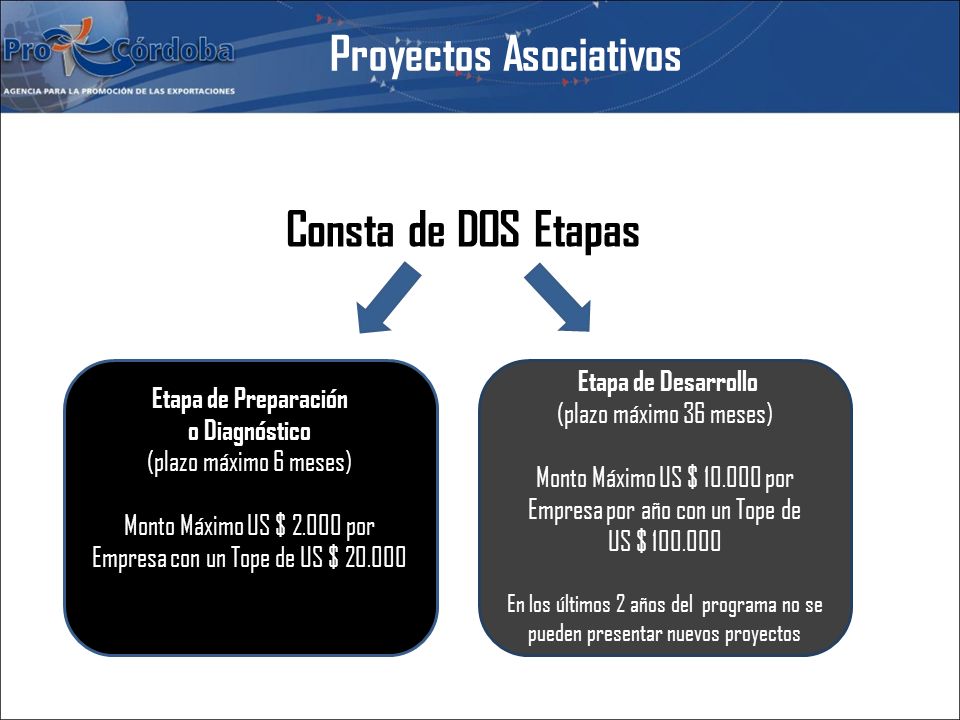 Pro Córdoba
AGENCIA PARA LA PROMOCIÓN DE LAS EXPORTACIONES

Proyectos Asociativos

Consta de DOS Etapas

Etapa de Preparación o Diagnóstico
(plazo máximo 6 meses)

Monto Máximo US $ 2.000 por Empresa con un Tope de US $ 20.000

Etapa de Desarrollo
(plazo máximo 36 meses)

Monto Máximo US $ 10.000 por Empresa por año con un Tope de US $ 100.000

En los últimos 2 años del programa no se pueden presentar nuevos proyectos